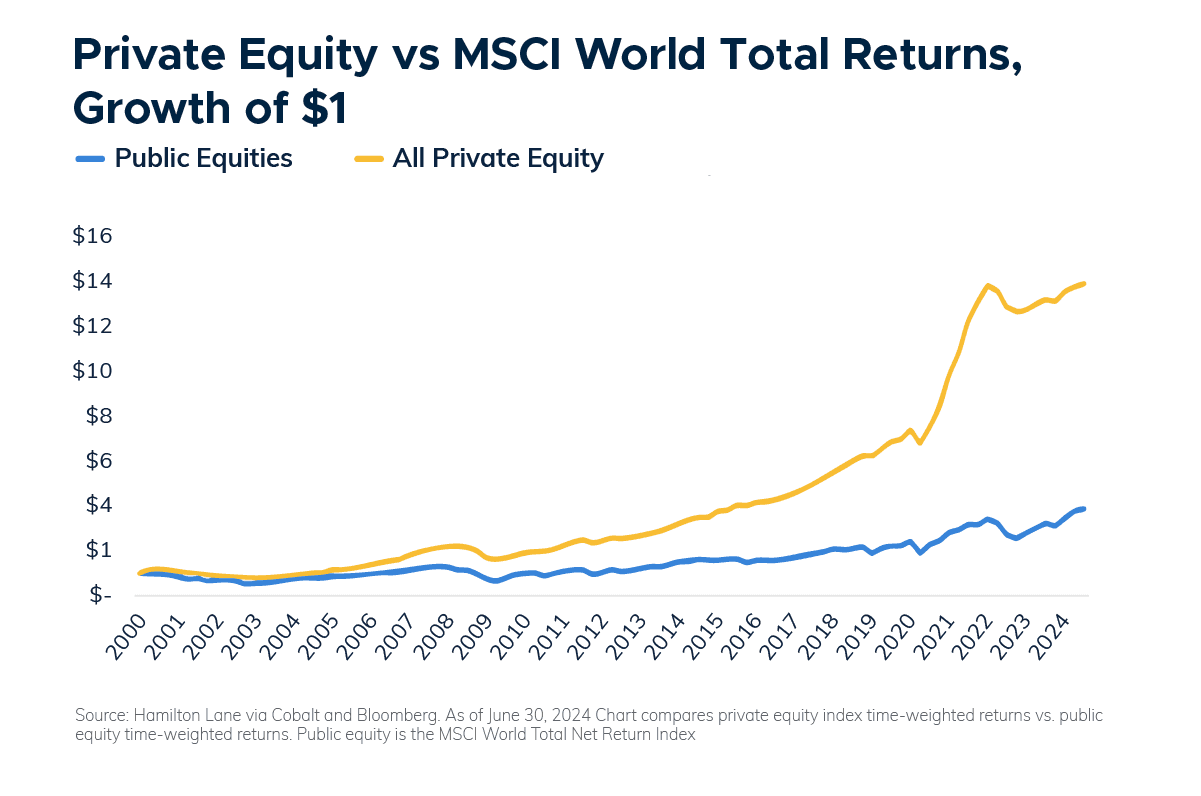 Private Equity vs MSCI World Total Returns, Growth of $1

Public Equities All Private Equity

$16
$14
$12
$10
$8
$6
$4
$1
$-

2000 2001 2002 2003 2004 2005 2006 2007 2008 2009 2010 2011 2012 2013 2014 2015 2016 2017 2018 2019 2020 2021 2022 2023 2024

Source: Hamilton Lane via Cobalt and Bloomberg. As of June 30, 2024 Chart compares private equity index time-weighted returns vs. public equity time-weighted returns. Public equity is the MSCI World Total Net Return Index